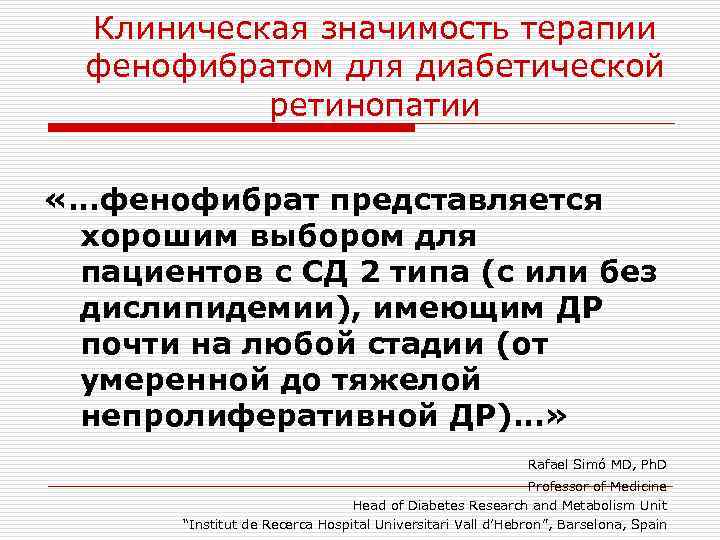 Клиническая значимость терапии фенофибратом для диабетической ретинопатии

«…фенофибрат представляется хорошим выбором для пациентов с СД 2 типа (с или без дислипидемии), имеющим ДР почти на любой стадии (от умеренной до тяжелой непролиферативной ДР)…»

Rafael Simó MD, PhD
Professor of Medicine
Head of Diabetes Research and Metabolism Unit
"Institut de Recerca Hospital Universitari Vall d'Hebron", Barselona, Spain